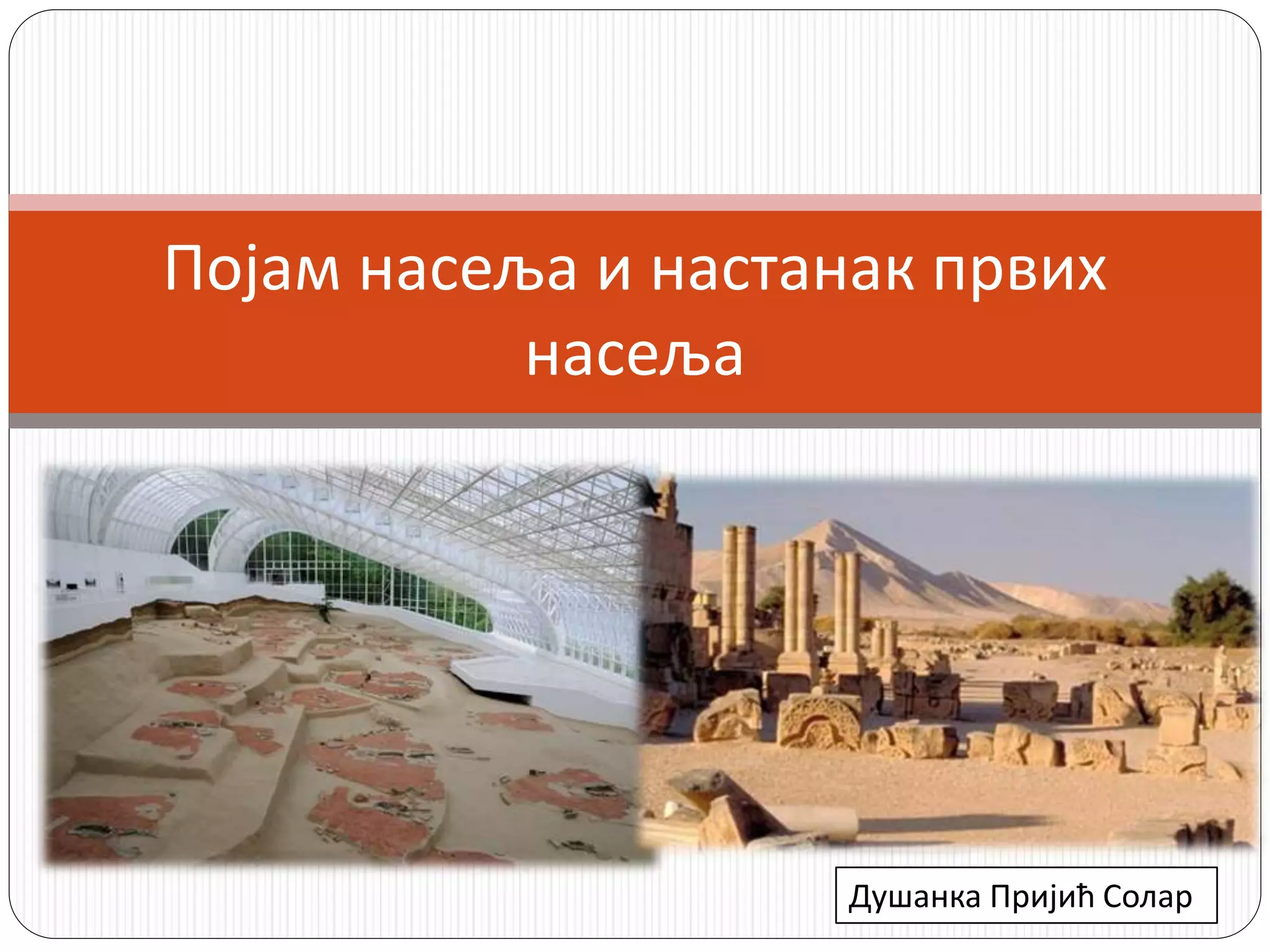 Појам насеља и настанак првих насеља

Душанка Пријић Солар